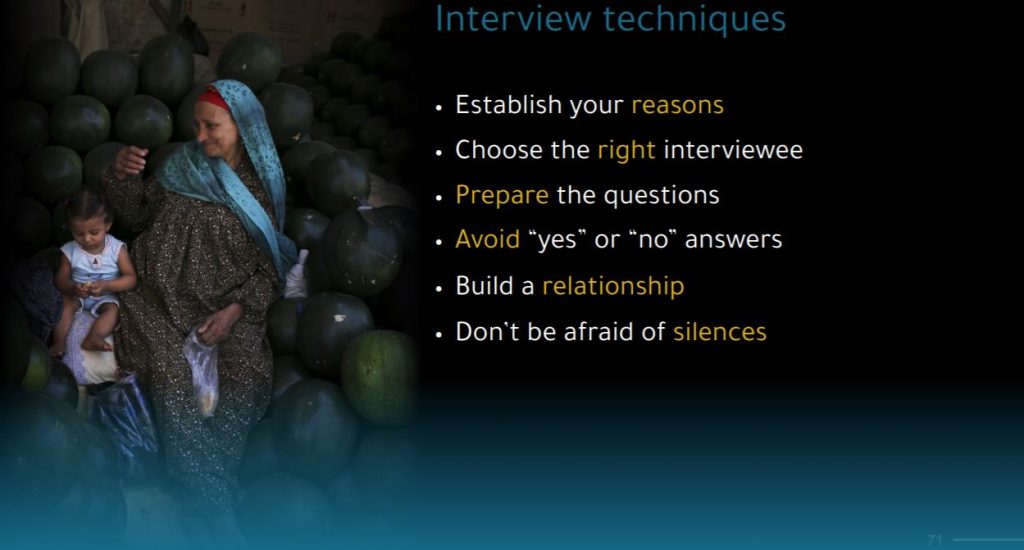 Interview techniques

• Establish your reasons
• Choose the right interviewee
• Prepare the questions
• Avoid "yes" or "no" answers
• Build a relationship
• Don't be afraid of silences

71